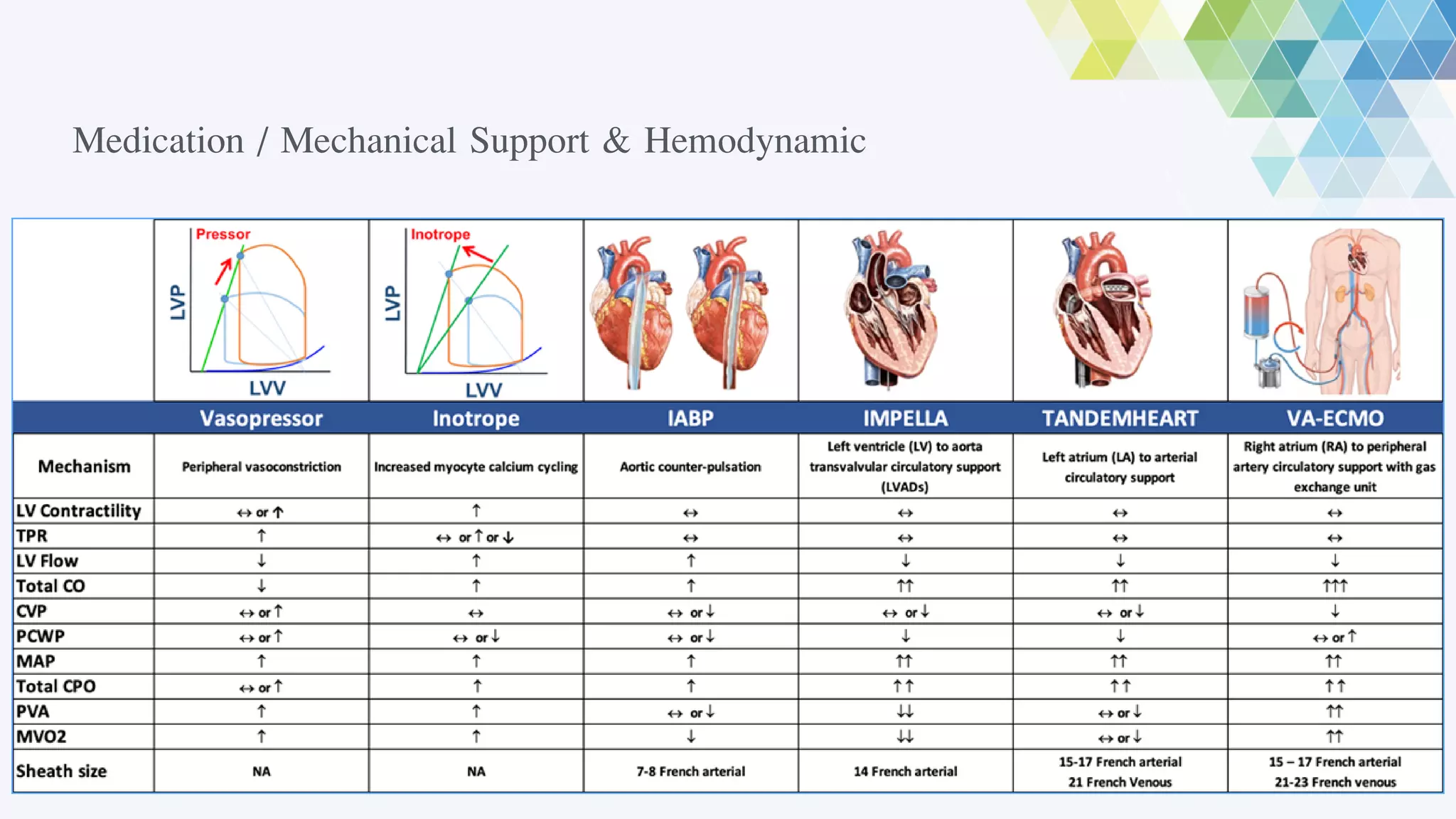 Medication / Mechanical Support & Hemodynamic

Pressor
LVP
LVV

Inotrope
LVP
LVV

| | Vasopressor | Inotrope | IABP | IMPELLA | TANDEMHEART | VA-ECMO |
|---|---|---|---|---|---|---|
| Mechanism | Peripheral vasoconstriction | Increased myocyte calcium cycling | Aortic counter-pulsation | Left ventricle (LV) to aorta transvalvular circulatory support (LVADs) | Left atrium (LA) to arterial circulatory support | Right atrium (RA) to peripheral artery circulatory support with gas exchange unit |
| LV Contractility | ↔ or ↑ | ↑ | ↔ | ↔ | ↔ | ↔ |
| TPR | ↑ | ↔ or ↑ or ↓ | ↔ | ↔ | ↔ | ↔ |
| LV Flow | ↓ | ↑ | ↑ | ↓ | ↓ | ↓ |
| Total CO | ↓ | ↑ | ↑ | ↑↑ | ↑↑ | ↑↑↑ |
| CVP | ↔ or ↑ | ↔ | ↔ or ↓ | ↔ or ↓ | ↔ or ↓ | ↓ |
| PCWP | ↔ or ↑ | ↔ or ↓ | ↔ or ↓ | ↓ | ↓ | ↔ or ↑ |
| MAP | ↑ | ↑ | ↑ | ↑↑ | ↑↑ | ↑↑ |
| Total CPO | ↔ or ↑ | ↑ | ↑ | ↑↑ | ↑↑ | ↑↑ |
| PVA | ↑ | ↑ | ↔ or ↓ | ↓↓ | ↔ or ↓ | ↑↑ |
| MVO2 | ↑ | ↑ | ↓ | ↓↓ | ↔ or ↓ | ↑↑ |
| Sheath size | NA | NA | 7-8 French arterial | 14 French arterial | 15-17 French arterial 21 French Venous | 15 – 17 French arterial 21-23 French venous |